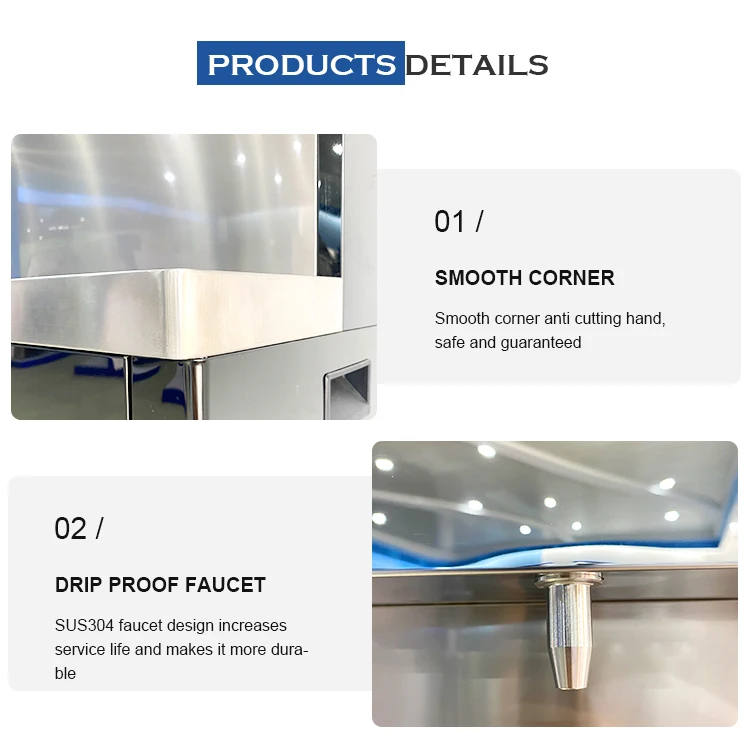 PRODUCTS DETAILS

01 /

SMOOTH CORNER

Smooth corner anti cutting hand, safe and guaranteed

02 /

DRIP PROOF FAUCET

SUS304 faucet design increases service life and makes it more durable